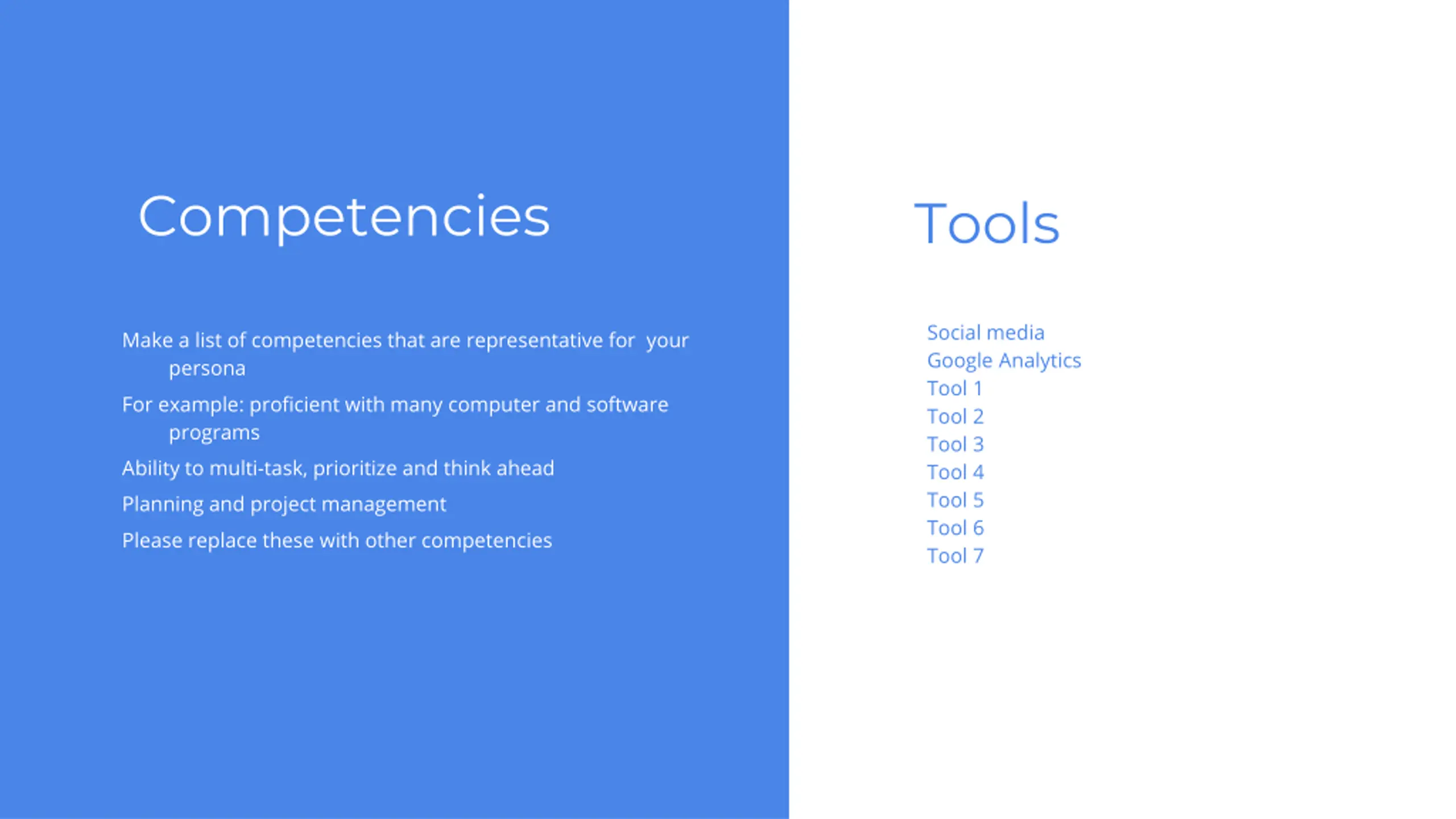 Competencies

Make a list of competencies that are representative for your persona

For example: proficient with many computer and software programs

Ability to multi-task, prioritize and think ahead

Planning and project management

Please replace these with other competencies

Tools

Social media
Google Analytics
Tool 1
Tool 2
Tool 3
Tool 4
Tool 5
Tool 6
Tool 7